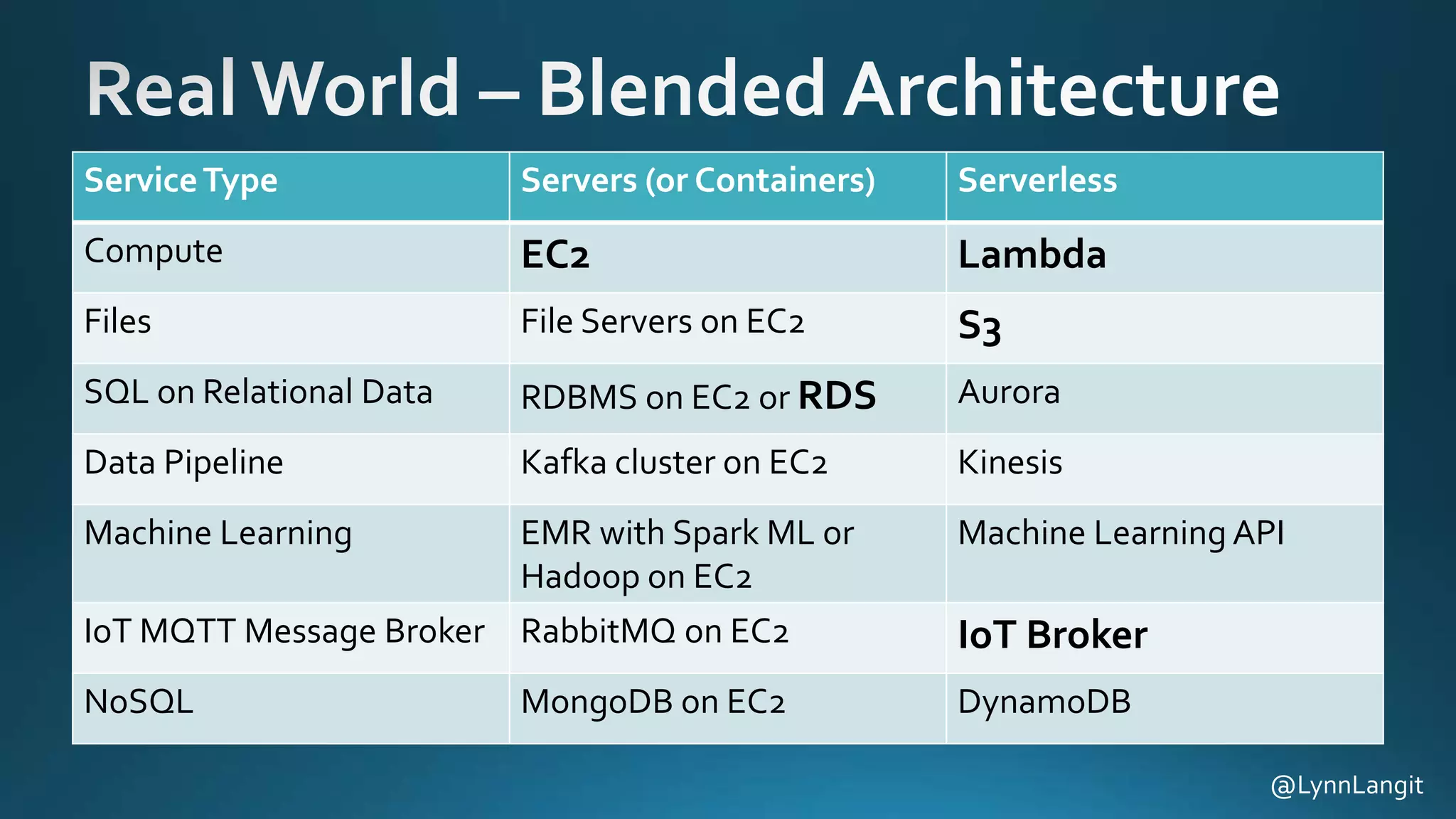 Real World – Blended Architecture

| Service Type | Servers (or Containers) | Serverless |
|---|---|---|
| Compute | EC2 | Lambda |
| Files | File Servers on EC2 | S3 |
| SQL on Relational Data | RDBMS on EC2 or RDS | Aurora |
| Data Pipeline | Kafka cluster on EC2 | Kinesis |
| Machine Learning | EMR with Spark ML or Hadoop on EC2 | Machine Learning API |
| IoT MQTT Message Broker | RabbitMQ on EC2 | IoT Broker |
| NoSQL | MongoDB on EC2 | DynamoDB |

@LynnLangit